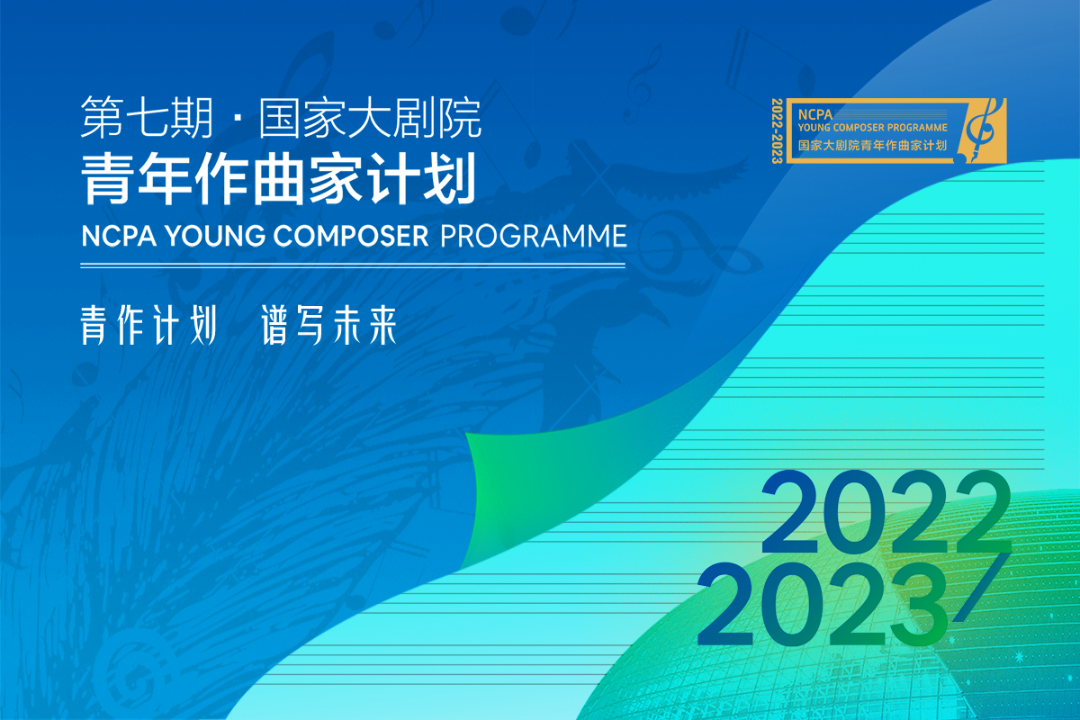 第七期 · 国家大剧院
青年作曲家计划
NCPA YOUNG COMPOSER PROGRAMME

青作计划 谱写未来

2022-2023
NCPA
YOUNG COMPOSER PROGRAMME
国家大剧院青年作曲家计划

2022
2023/